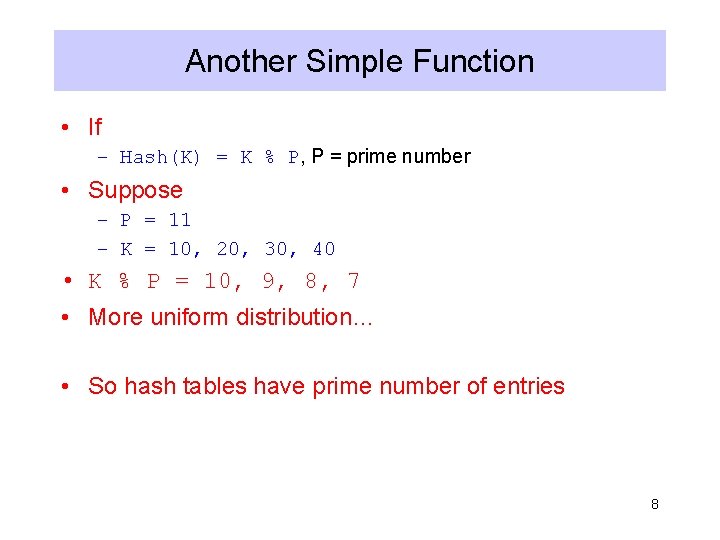 Another Simple Function

• If
  – Hash(K) = K % P, P = prime number
• Suppose
  – P = 11
  – K = 10, 20, 30, 40
• K % P = 10, 9, 8, 7
• More uniform distribution…

• So hash tables have prime number of entries

8